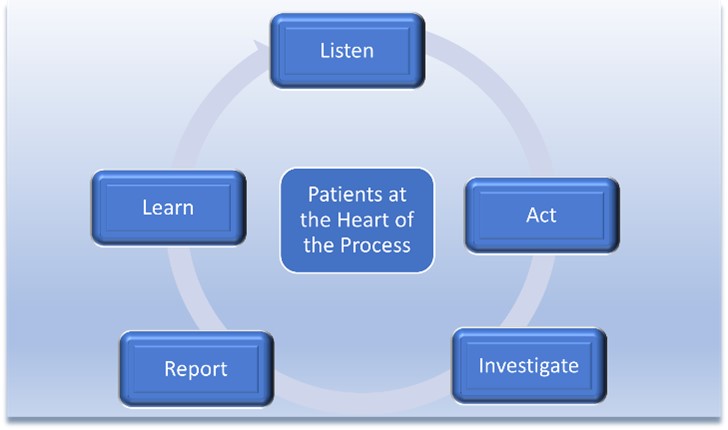 Listen

Act

Investigate

Report

Learn

Patients at the Heart of the Process